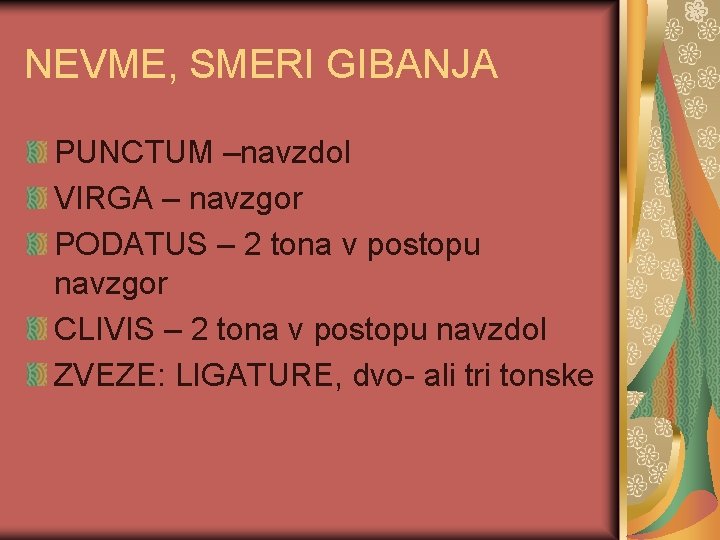 NEVME, SMERI GIBANJA

PUNCTUM –navzdol

VIRGA – navzgor

PODATUS – 2 tona v postopu navzgor

CLIVIS – 2 tona v postopu navzdol

ZVEZE: LIGATURE, dvo- ali tri tonske